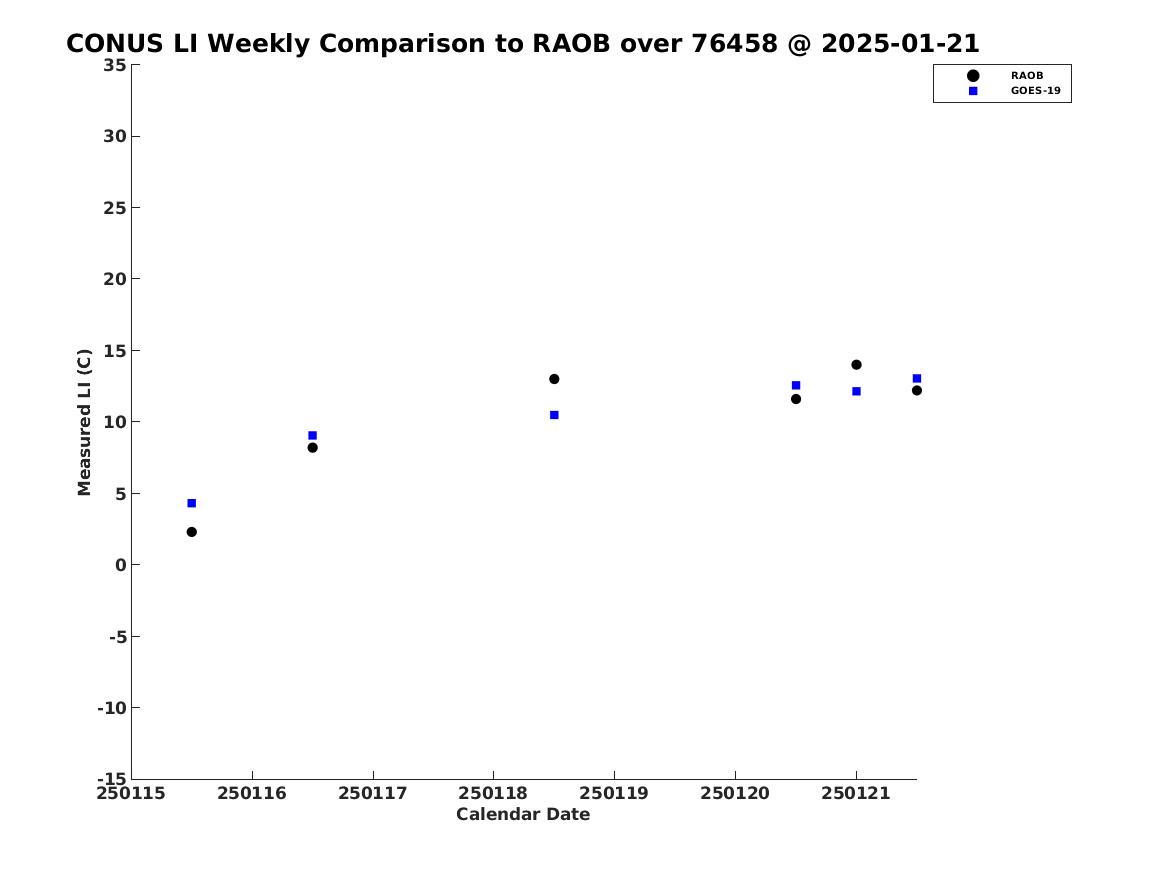 CONUS LI Weekly Comparison to RAOB over 76458 @ 2025-01-21

RAOB
GOES-19

Measured LI (C)

35
30
25
20
15
10
5
0
-5
-10
-15

250115
250116
250117
250118
250119
250120
250121

Calendar Date